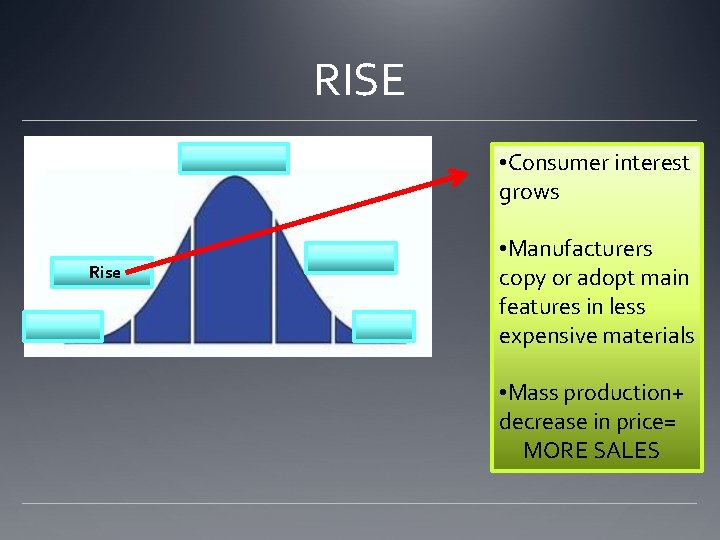 RISE

Rise

•Consumer interest grows

•Manufacturers copy or adopt main features in less expensive materials

•Mass production+ decrease in price= MORE SALES